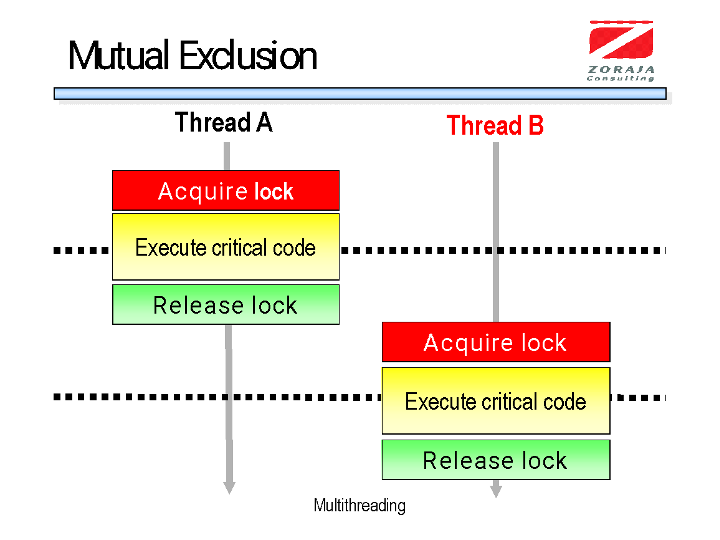 Mutual Exclusion

ZORAJA
Consulting

Thread A

Thread B

Acquire lock

Execute critical code

Release lock

Acquire lock

Execute critical code

Release lock

Multithreading